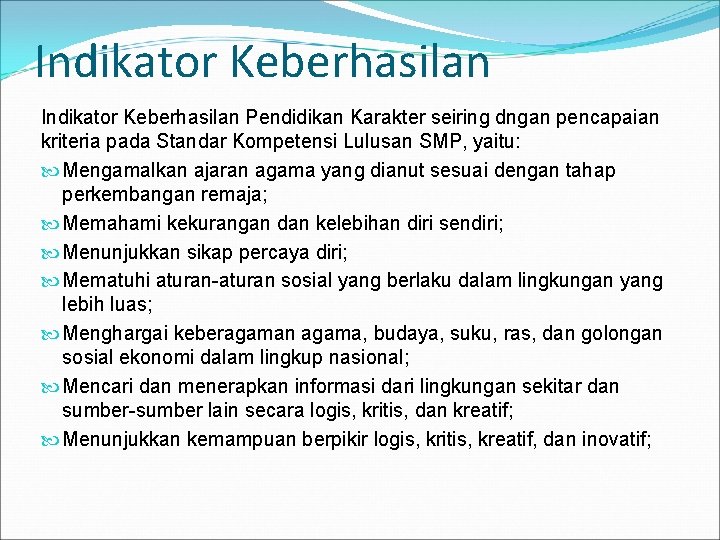 Indikator Keberhasilan

Indikator Keberhasilan Pendidikan Karakter seiring dngan pencapaian kriteria pada Standar Kompetensi Lulusan SMP, yaitu:

Mengamalkan ajaran agama yang dianut sesuai dengan tahap perkembangan remaja;

Memahami kekurangan dan kelebihan diri sendiri;

Menunjukkan sikap percaya diri;

Mematuhi aturan-aturan sosial yang berlaku dalam lingkungan yang lebih luas;

Menghargai keberagaman agama, budaya, suku, ras, dan golongan sosial ekonomi dalam lingkup nasional;

Mencari dan menerapkan informasi dari lingkungan sekitar dan sumber-sumber lain secara logis, kritis, dan kreatif;

Menunjukkan kemampuan berpikir logis, kritis, kreatif, dan inovatif;